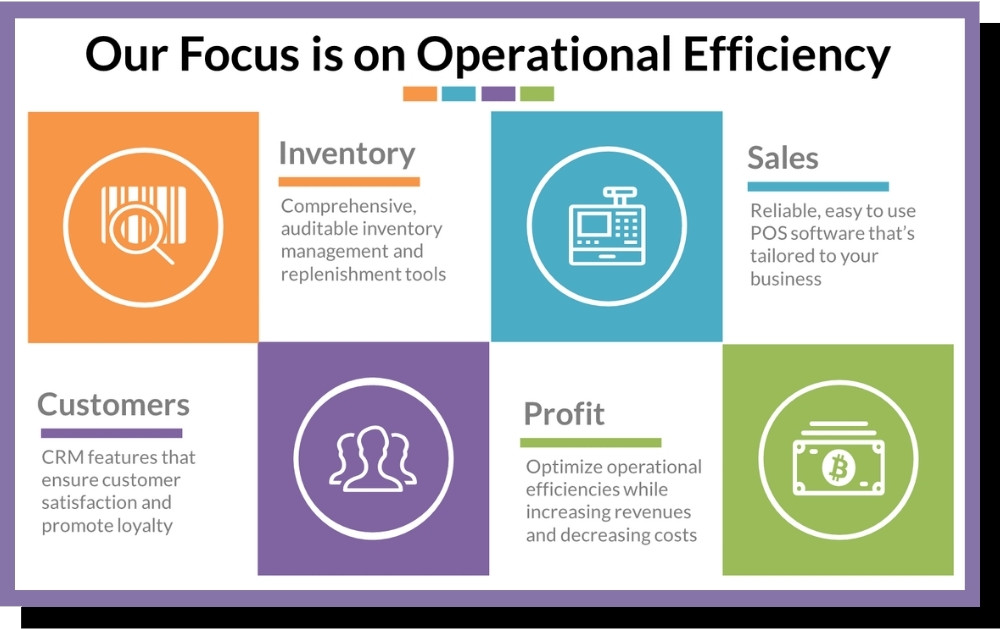 Our Focus is on Operational Efficiency

Inventory

Comprehensive, auditable inventory management and replenishment tools

Sales

Reliable, easy to use POS software that's tailored to your business

Customers

CRM features that ensure customer satisfaction and promote loyalty

Profit

Optimize operational efficiencies while increasing revenues and decreasing costs